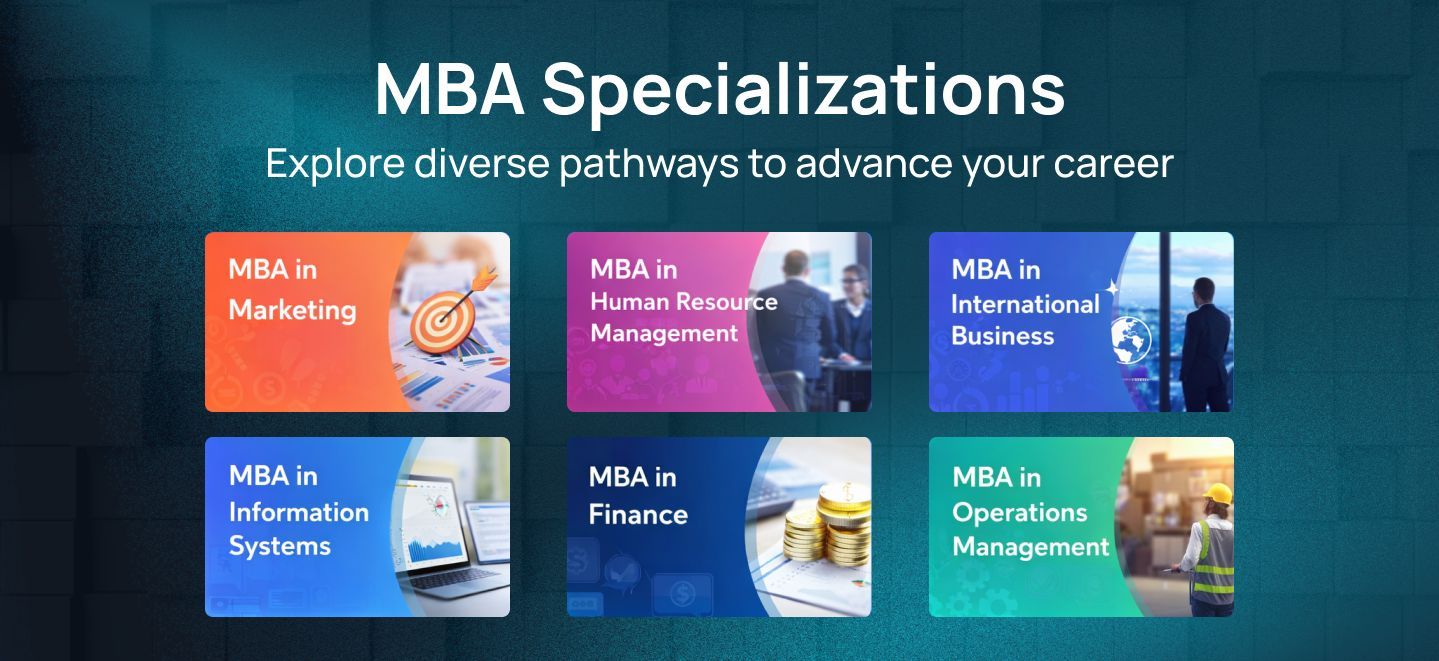 MBA Specializations

Explore diverse pathways to advance your career

MBA in Marketing

MBA in Human Resource Management

MBA in International Business

MBA in Information Systems

MBA in Finance

MBA in Operations Management